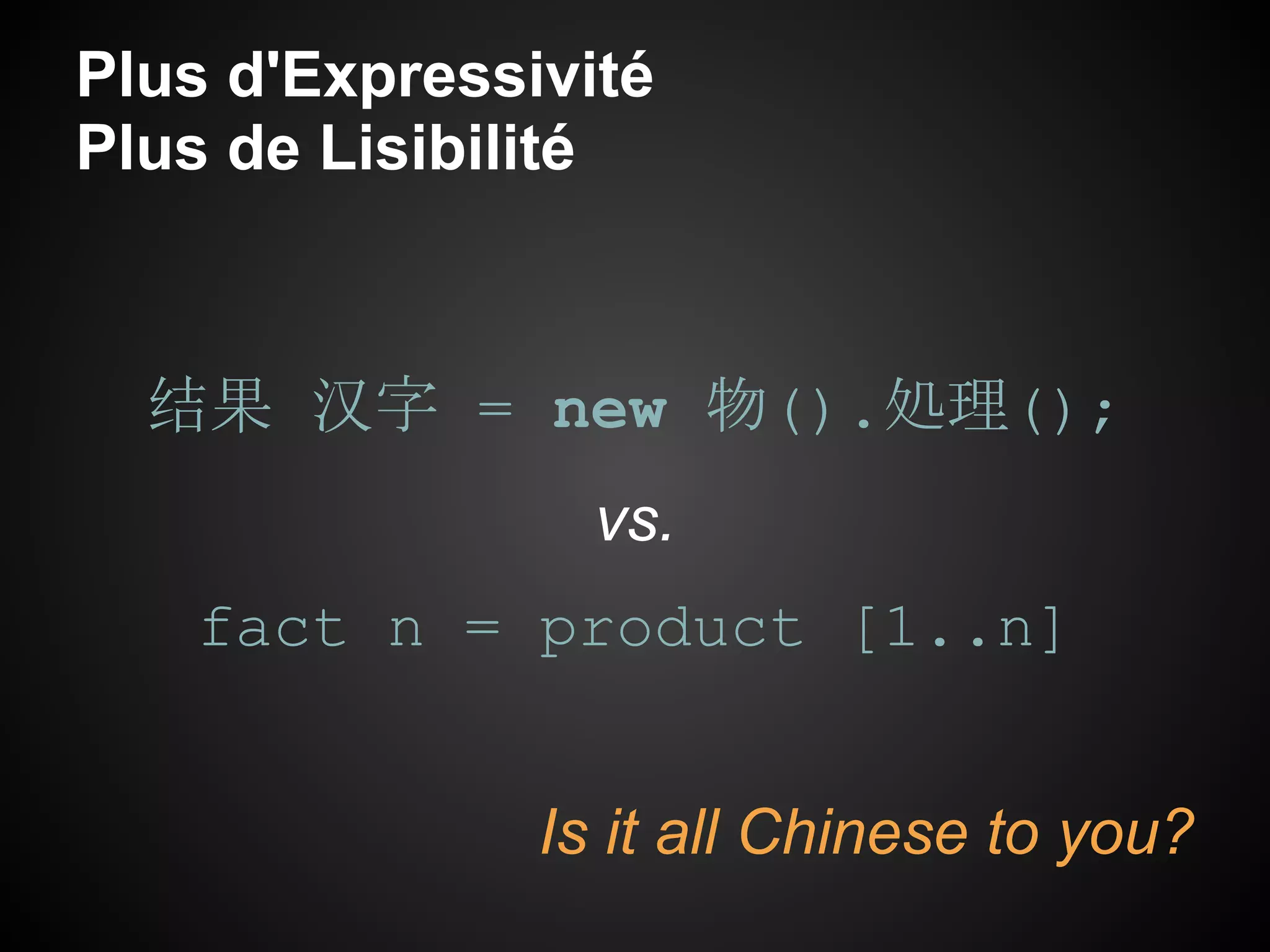 Plus d'Expressivité
Plus de Lisibilité

结果 汉字 = new 物().处理();

vs.

fact n = product [1..n]

Is it all Chinese to you?